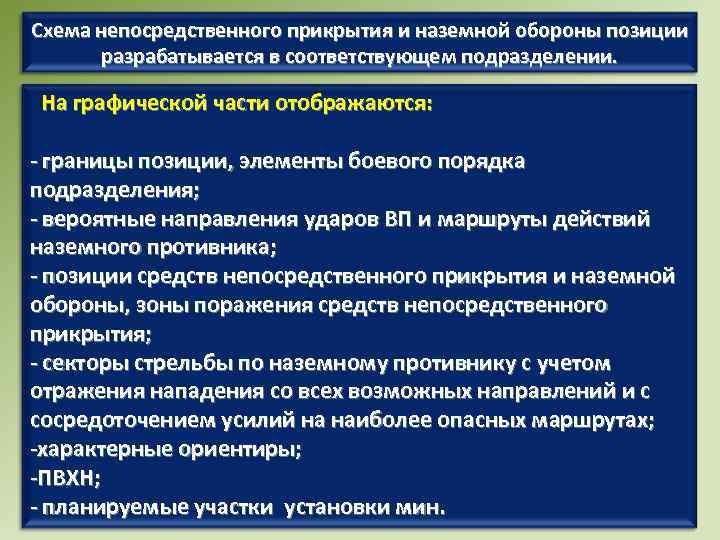 Схема непосредственного прикрытия и наземной обороны позиции разрабатывается в соответствующем подразделении.

На графической части отображаются:

- границы позиции, элементы боевого порядка подразделения;
- вероятные направления ударов ВП и маршруты действий наземного противника;
- позиции средств непосредственного прикрытия и наземной обороны, зоны поражения средств непосредственного прикрытия;
- секторы стрельбы по наземному противнику с учетом отражения нападения со всех возможных направлений и с сосредоточением усилий на наиболее опасных маршрутах;
-характерные ориентиры;
-ПВХН;
- планируемые участки установки мин.